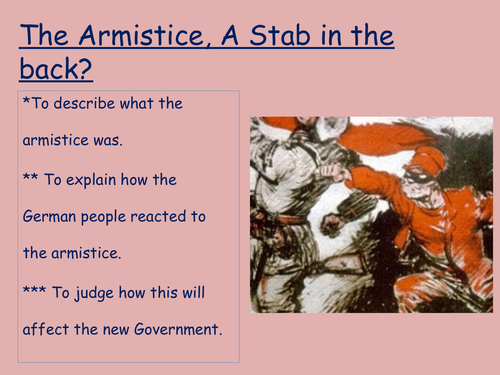 The Armistice, A Stab in the back?

*To describe what the armistice was.

** To explain how the German people reacted to the armistice.

*** To judge how this will affect the new Government.